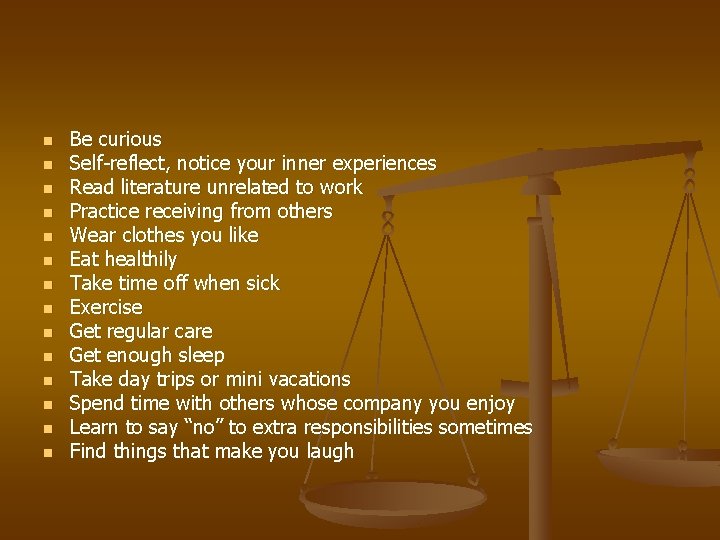 - Be curious
- Self-reflect, notice your inner experiences
- Read literature unrelated to work
- Practice receiving from others
- Wear clothes you like
- Eat healthily
- Take time off when sick
- Exercise
- Get regular care
- Get enough sleep
- Take day trips or mini vacations
- Spend time with others whose company you enjoy
- Learn to say “no” to extra responsibilities sometimes
- Find things that make you laugh